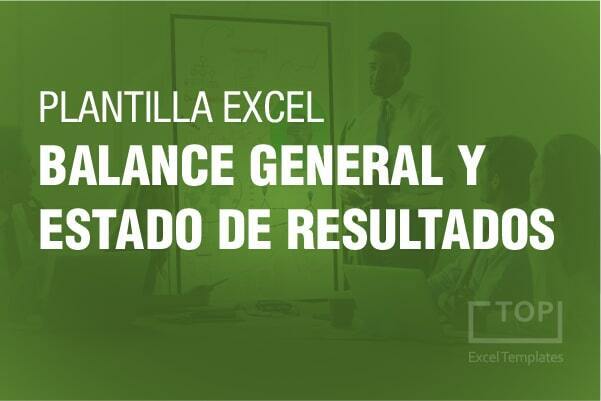 PLANTILLA EXCEL
BALANCE GENERAL Y ESTADO DE RESULTADOS

TOP
ExcelTemplates